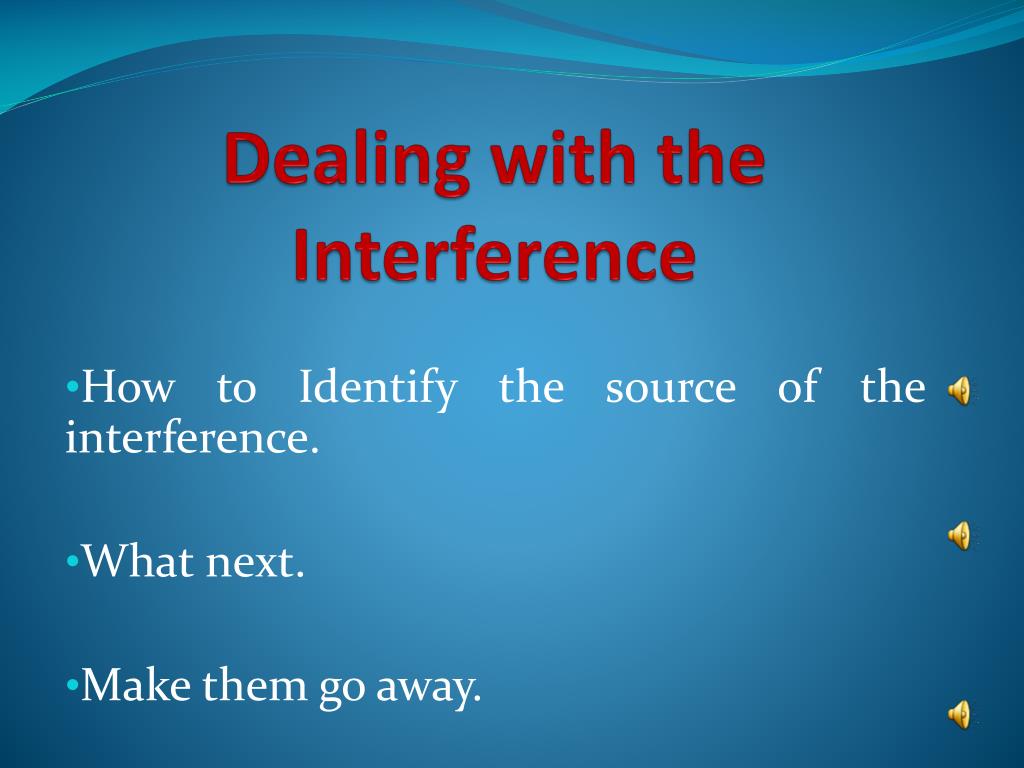 Dealing with the Interference

•How to Identify the source of the interference.

•What next.

•Make them go away.